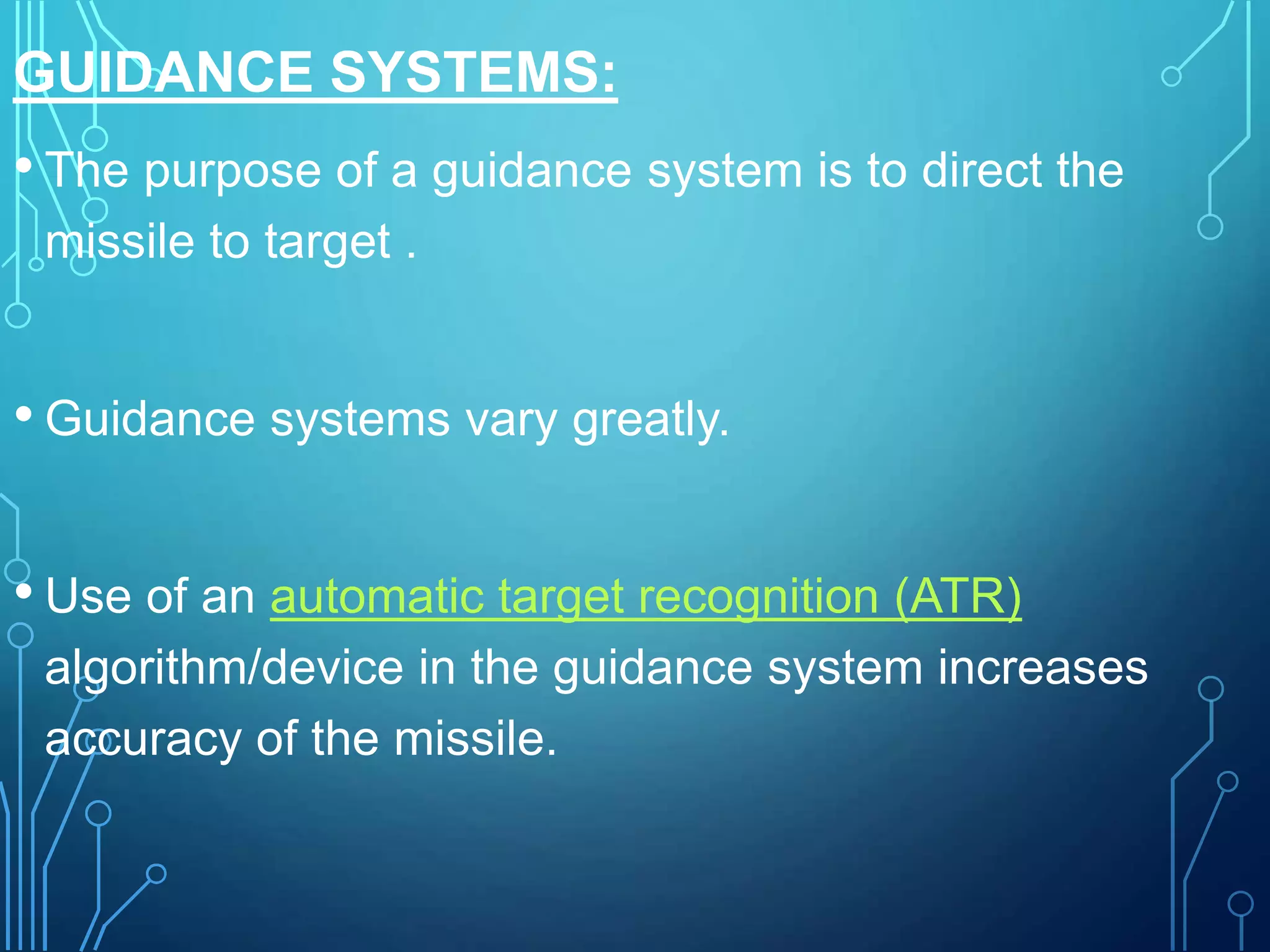 GUIDANCE SYSTEMS:

• The purpose of a guidance system is to direct the missile to target .

• Guidance systems vary greatly.

• Use of an automatic target recognition (ATR) algorithm/device in the guidance system increases accuracy of the missile.